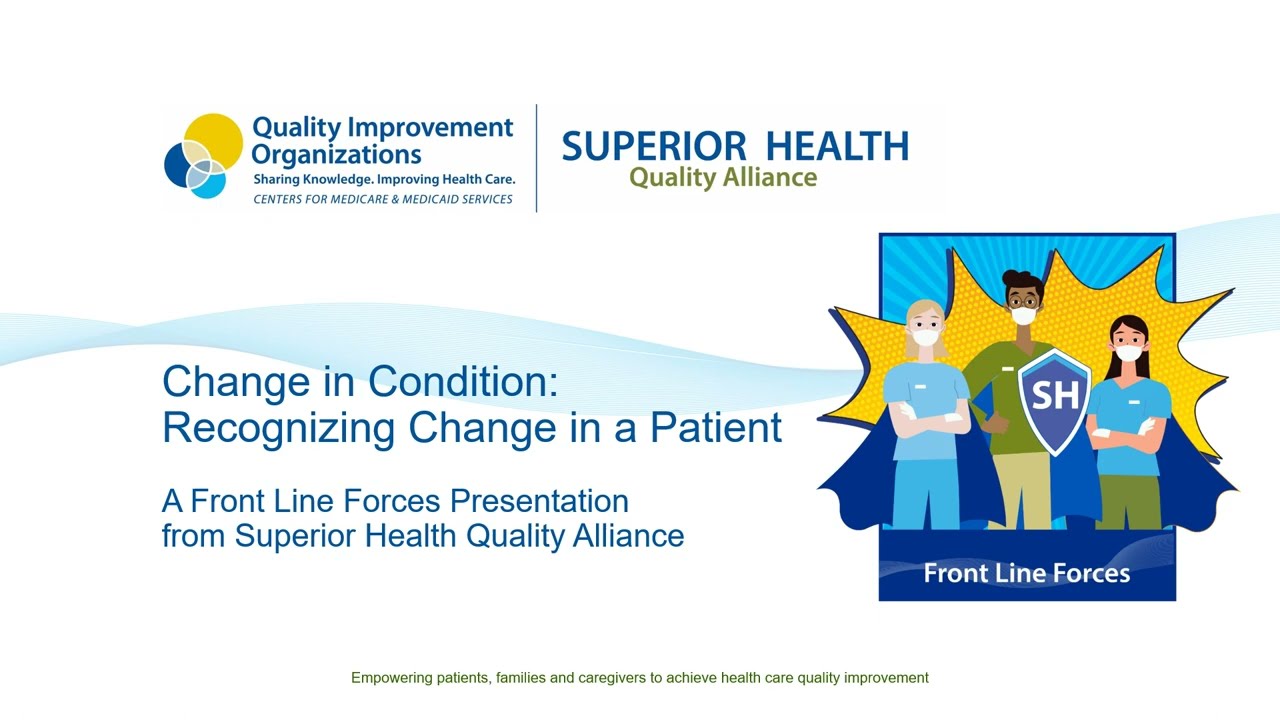 Quality Improvement Organizations
Sharing Knowledge. Improving Health Care.
CENTERS FOR MEDICARE & MEDICAID SERVICES

SUPERIOR HEALTH
Quality Alliance

Change in Condition:
Recognizing Change in a Patient

A Front Line Forces Presentation from Superior Health Quality Alliance

SH

Front Line Forces

Empowering patients, families and caregivers to achieve health care quality improvement